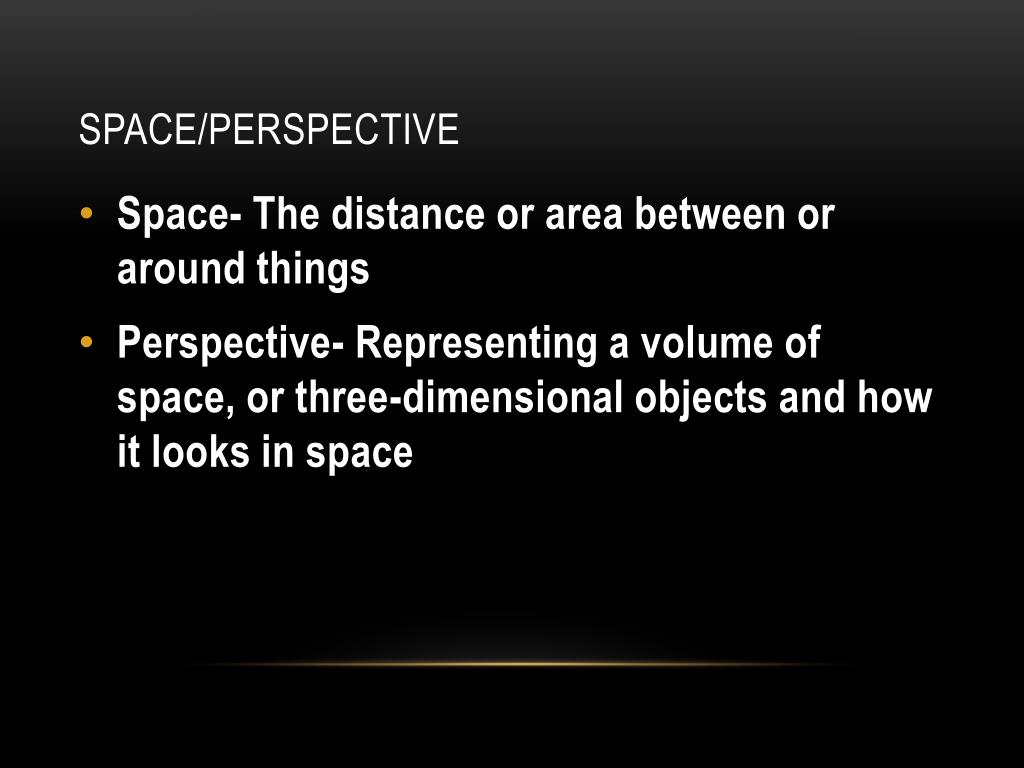 SPACE/PERSPECTIVE

• Space- The distance or area between or around things

• Perspective- Representing a volume of space, or three-dimensional objects and how it looks in space